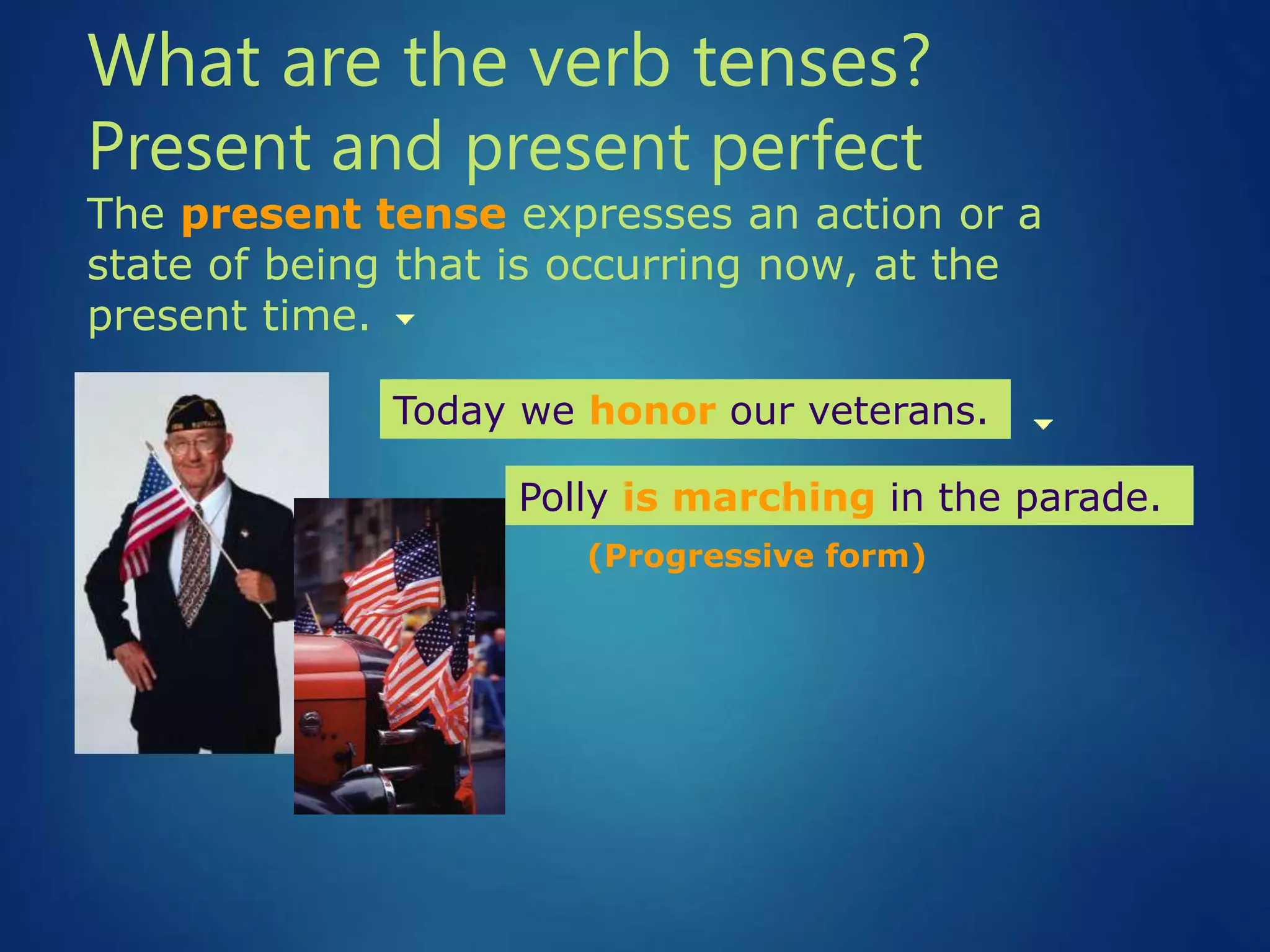 What are the verb tenses?
Present and present perfect

The present tense expresses an action or a state of being that is occurring now, at the present time.

Today we honor our veterans.

Polly is marching in the parade.

(Progressive form)